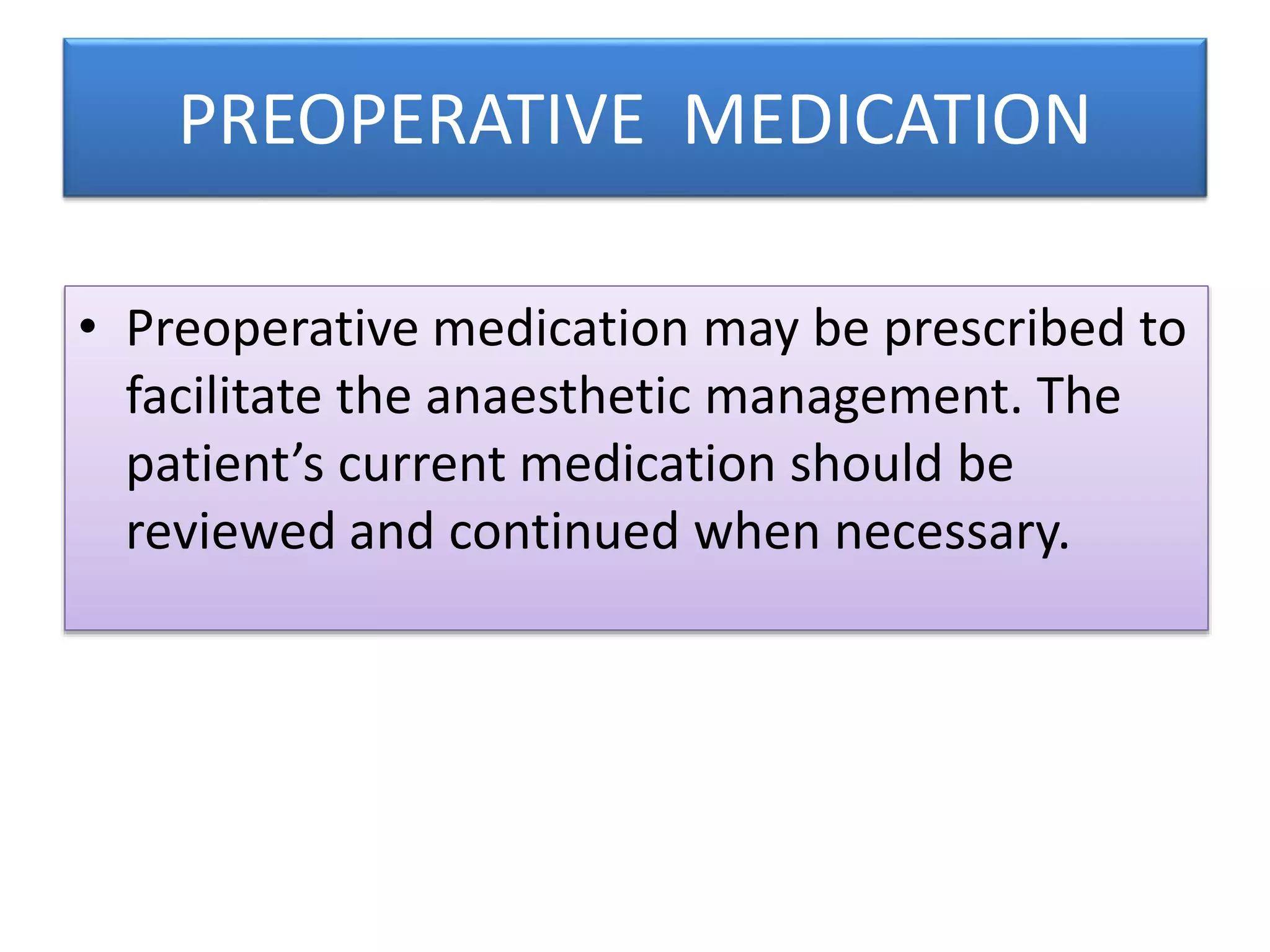 PREOPERATIVE MEDICATION

• Preoperative medication may be prescribed to facilitate the anaesthetic management. The patient’s current medication should be reviewed and continued when necessary.